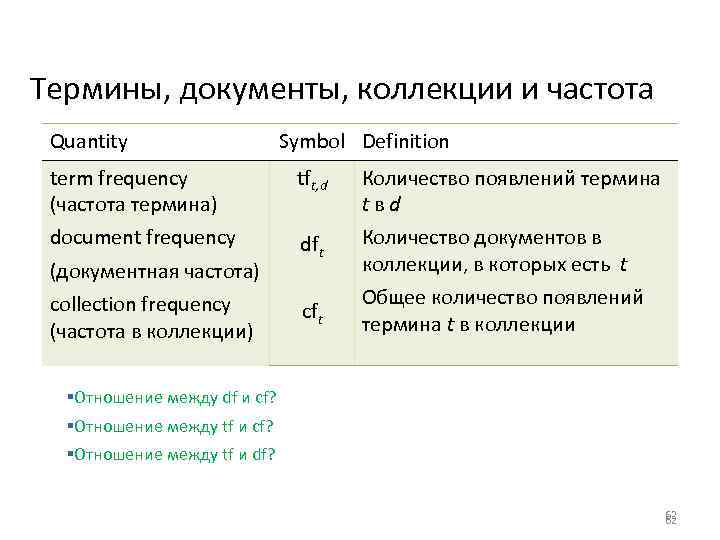 Термины, документы, коллекции и частота

| Quantity | Symbol | Definition |
|---|---|---|
| term frequency (частота термина) | $tf_{t,d}$ | Количество появлений термина $t$ в $d$ |
| document frequency (документная частота) | $df_t$ | Количество документов в коллекции, в которых есть $t$ |
| collection frequency (частота в коллекции) | $cf_t$ | Общее количество появлений термина $t$ в коллекции |

▪Отношение между df и cf?

▪Отношение между tf и cf?

▪Отношение между tf и df?

62